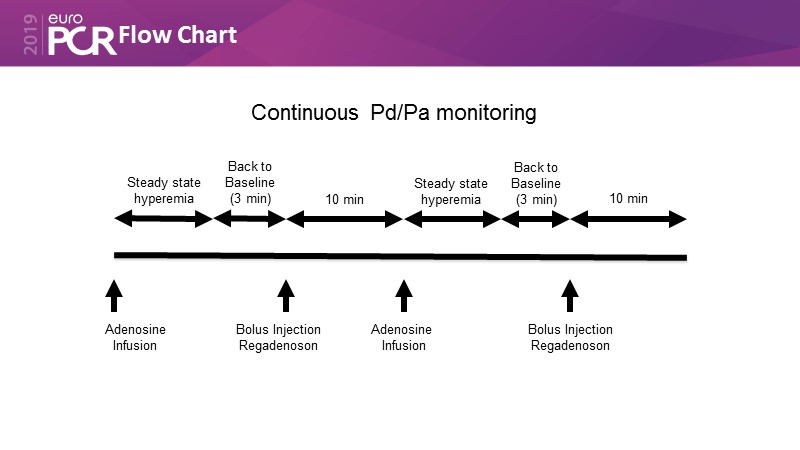 2019 euro PCR Flow Chart

Continuous Pd/Pa monitoring

Steady state hyperemia

Back to Baseline (3 min)

10 min

Steady state hyperemia

Back to Baseline (3 min)

10 min

Adenosine Infusion

Bolus Injection Regadenoson

Adenosine Infusion

Bolus Injection Regadenoson